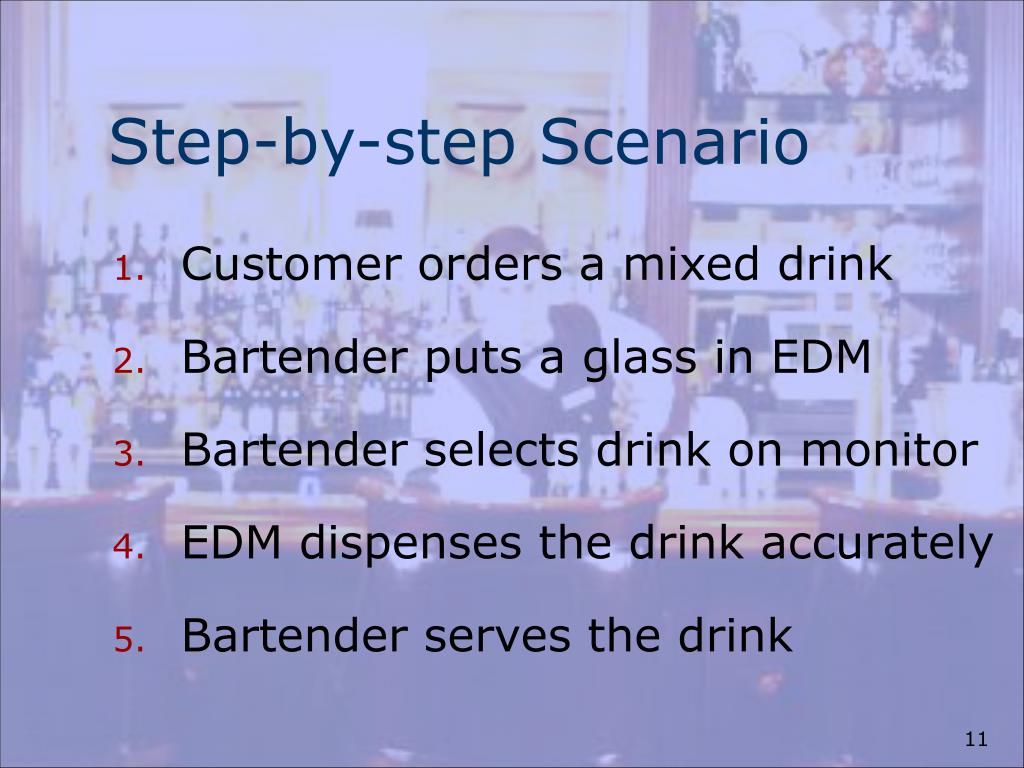 Step-by-step Scenario

1. Customer orders a mixed drink
2. Bartender puts a glass in EDM
3. Bartender selects drink on monitor
4. EDM dispenses the drink accurately
5. Bartender serves the drink

11